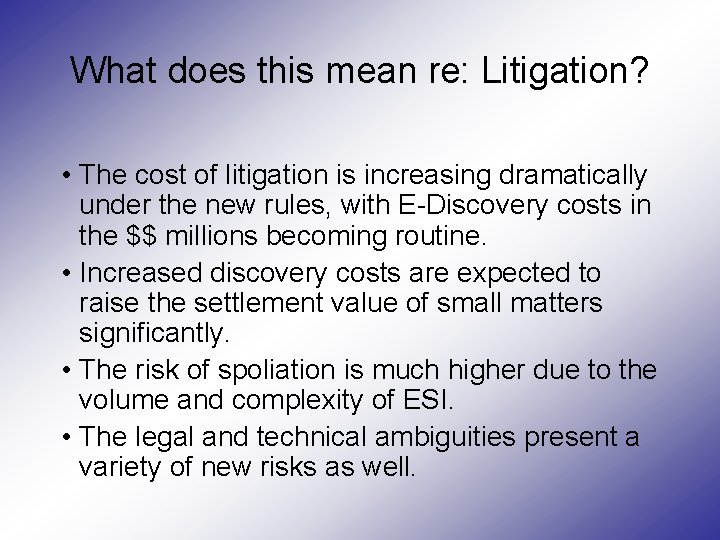 What does this mean re: Litigation?

• The cost of litigation is increasing dramatically under the new rules, with E-Discovery costs in the \$\$ millions becoming routine.

• Increased discovery costs are expected to raise the settlement value of small matters significantly.

• The risk of spoliation is much higher due to the volume and complexity of ESI.

• The legal and technical ambiguities present a variety of new risks as well.